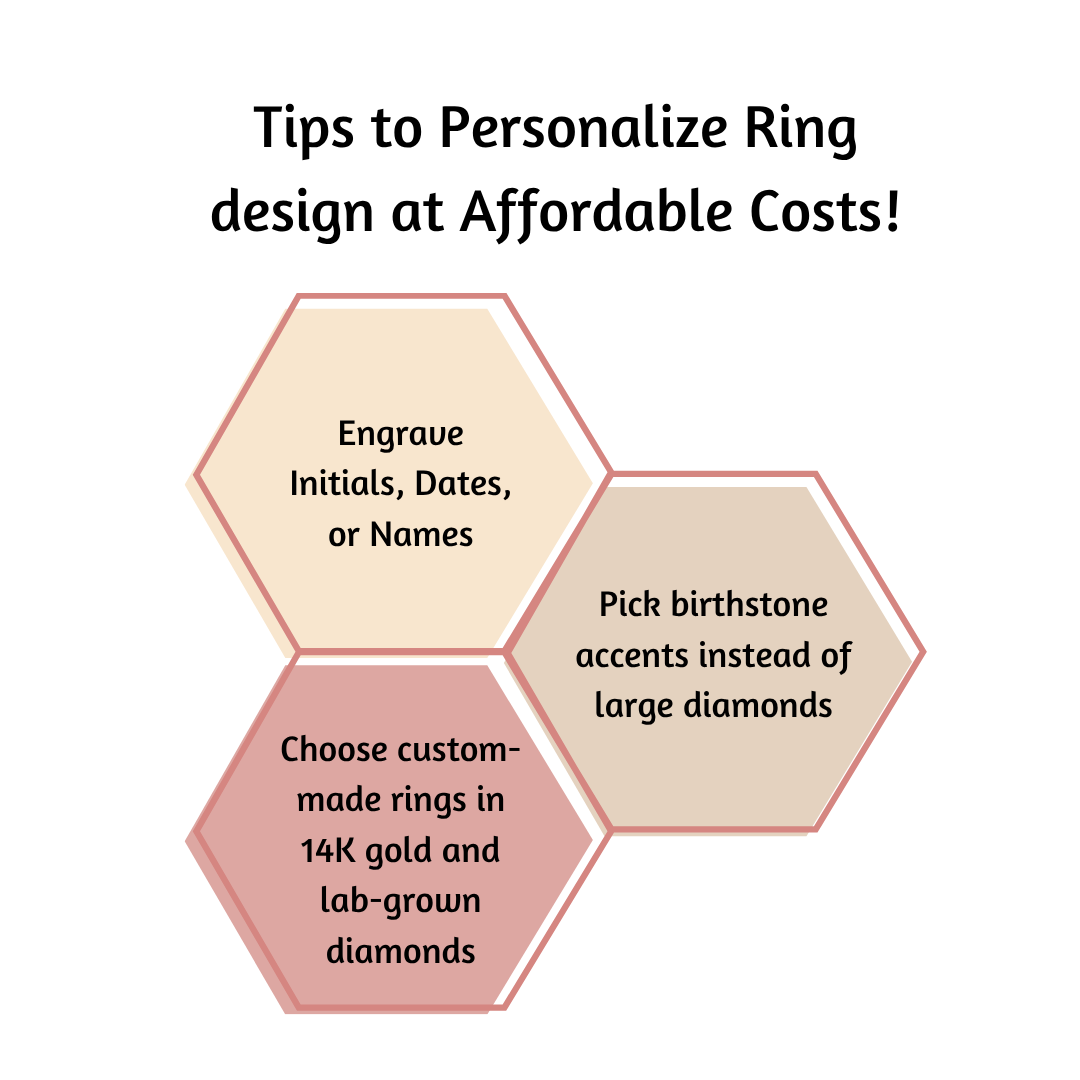 Tips to Personalize Ring design at Affordable Costs!

Engrave Initials, Dates, or Names

Pick birthstone accents instead of large diamonds

Choose custom-made rings in 14K gold and lab-grown diamonds